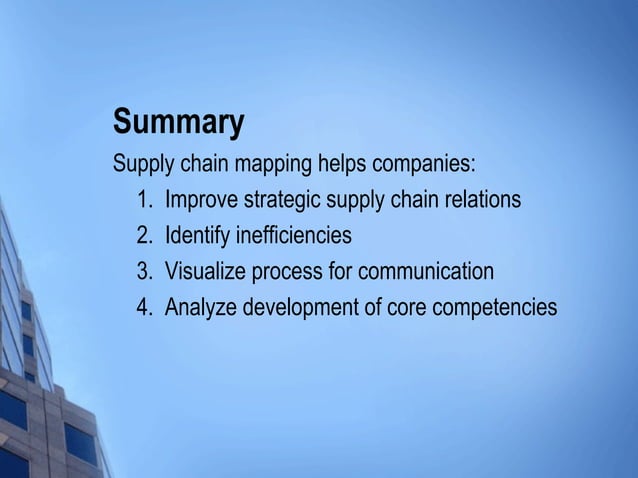 Summary

Supply chain mapping helps companies:

1. Improve strategic supply chain relations
2. Identify inefficiencies
3. Visualize process for communication
4. Analyze development of core competencies